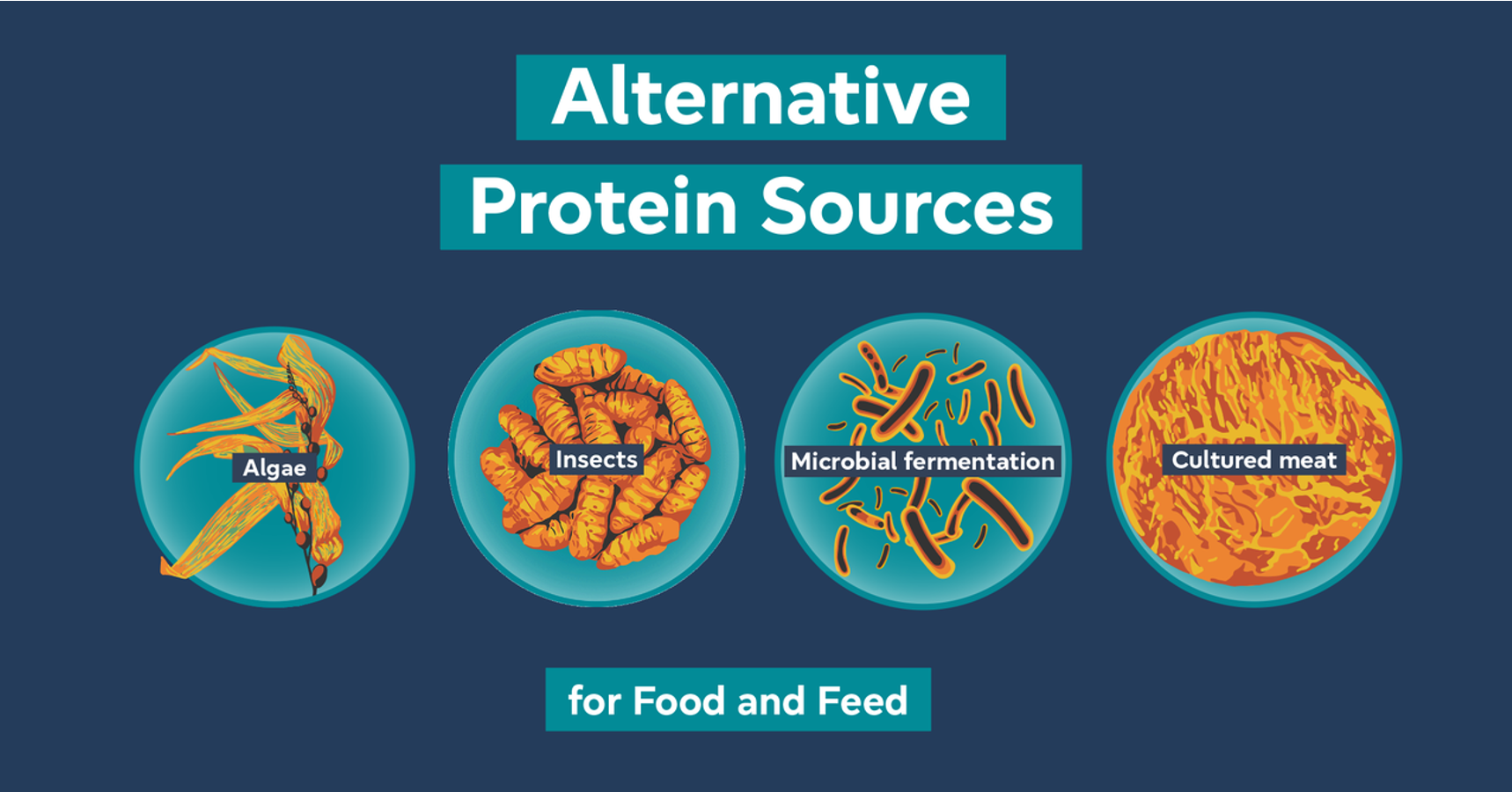 Alternative
Protein Sources

Algae

Insects

Microbial fermentation

Cultured meat

for Food and Feed